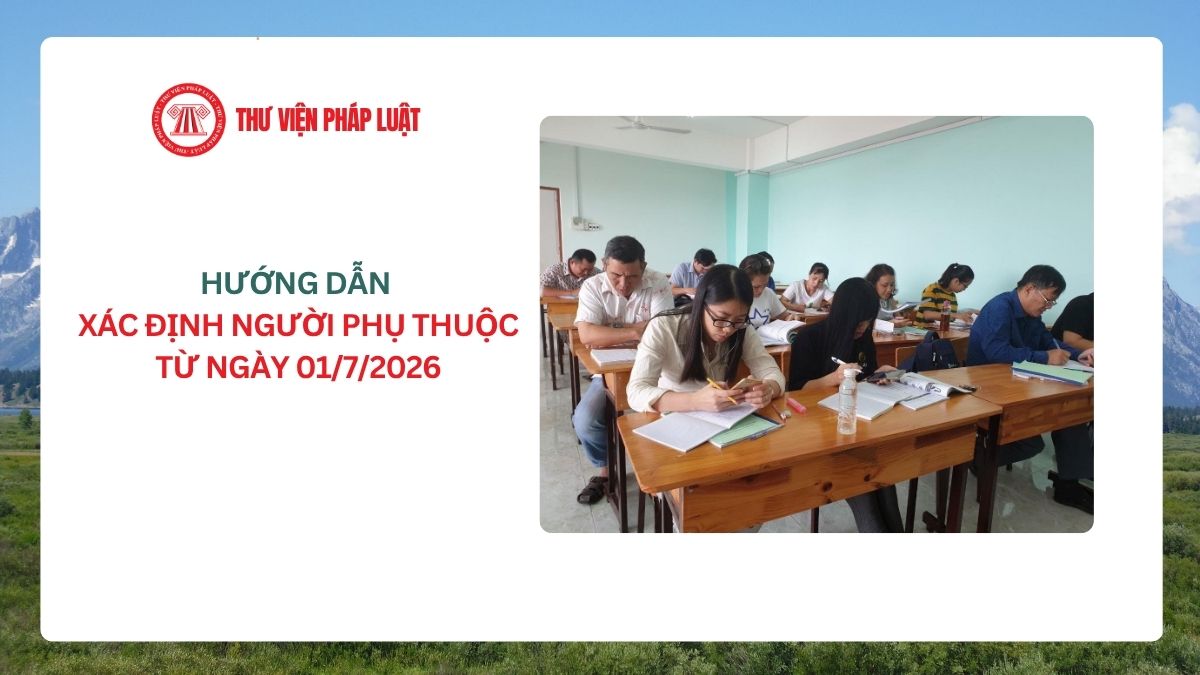 THƯ VIỆN PHÁP LUẬT

HƯỚNG DẪN
XÁC ĐỊNH NGƯỜI PHỤ THUỘC
TỪ NGÀY 01/7/2026